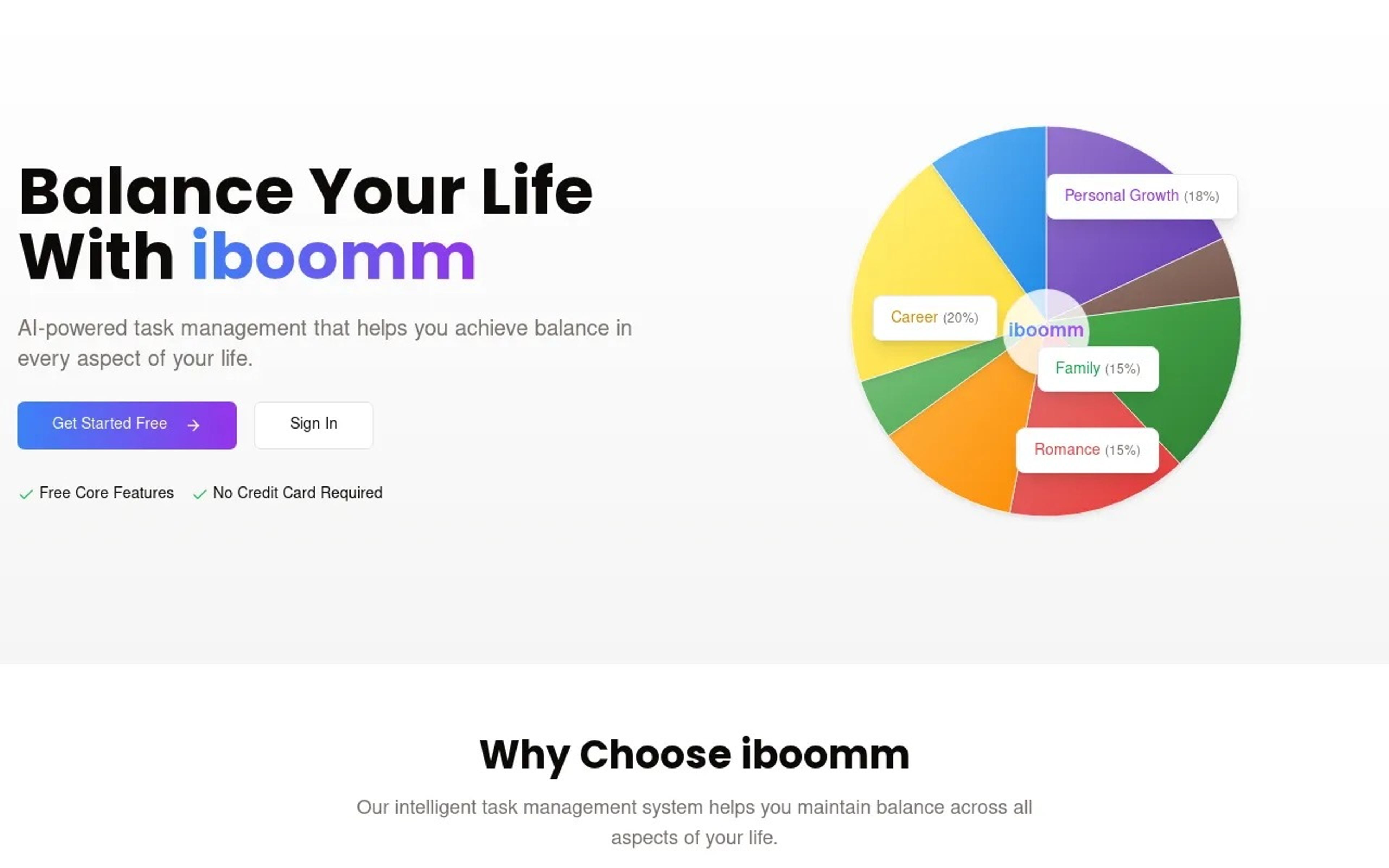 Balance Your Life With iboomm

AI-powered task management that helps you achieve balance in every aspect of your life.

Get Started Free →

Sign In

Free Core Features

No Credit Card Required

Personal Growth (18%)

Career (20%)

iboomm

Family (15%)

Romance (15%)

Why Choose iboomm

Our intelligent task management system helps you maintain balance across all aspects of your life.